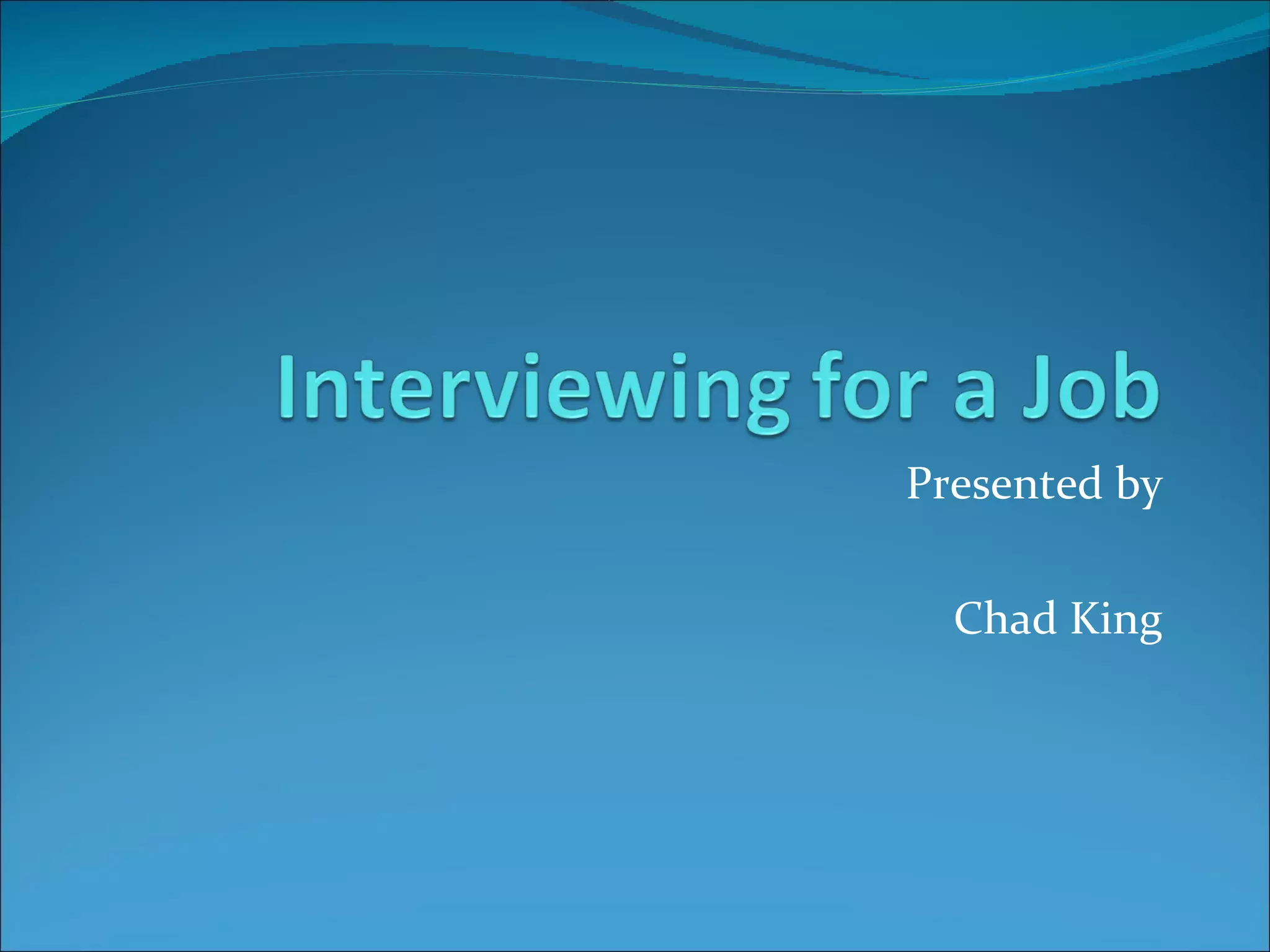 Interviewing for a Job

Presented by

Chad King